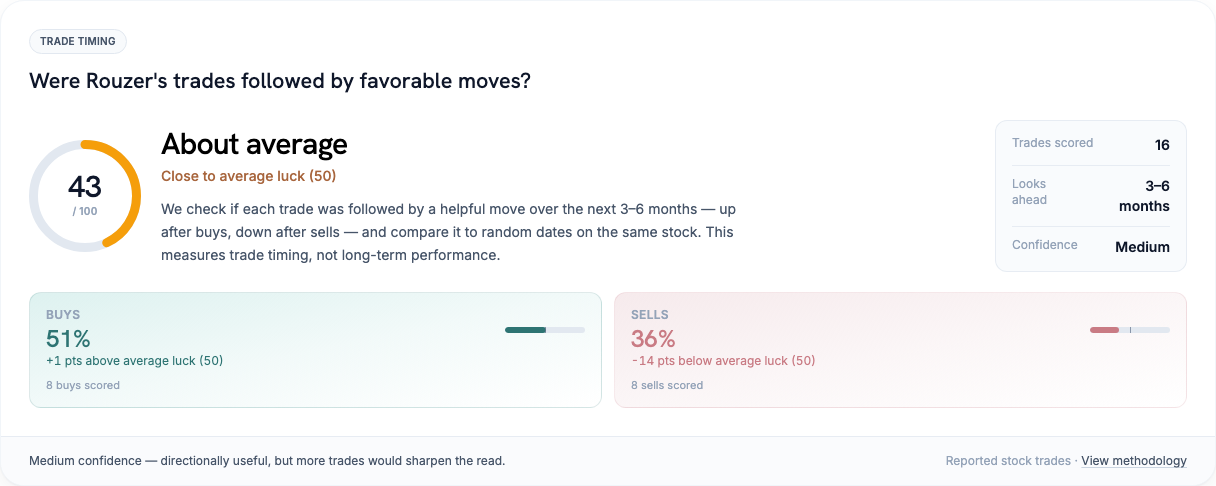 TRADE TIMING

Were Rouzer's trades followed by favorable moves?

43
/ 100

About average

Close to average luck (50)

We check if each trade was followed by a helpful move over the next 3–6 months — up after buys, down after sells — and compare it to random dates on the same stock. This measures trade timing, not long-term performance.

| Trades scored | 16 |
|---|---|
| Looks ahead | 3–6 months |
| Confidence | Medium |

BUYS
51%
+1 pts above average luck (50)
8 buys scored

SELLS
36%
-14 pts below average luck (50)
8 sells scored

Medium confidence — directionally useful, but more trades would sharpen the read.

Reported stock trades · View methodology